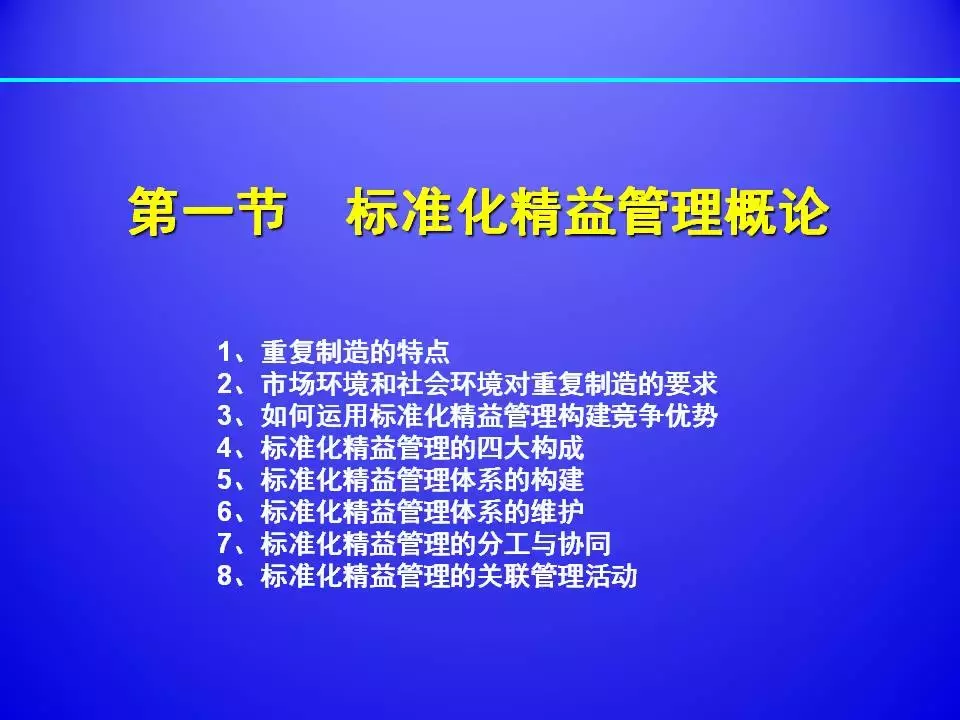 第一节　标准化精益管理概论

1、重复制造的特点
2、市场环境和社会环境对重复制造的要求
3、如何运用标准化精益管理构建竞争优势
4、标准化精益管理的四大构成
5、标准化精益管理体系的构建
6、标准化精益管理体系的维护
7、标准化精益管理的分工与协同
8、标准化精益管理的关联管理活动